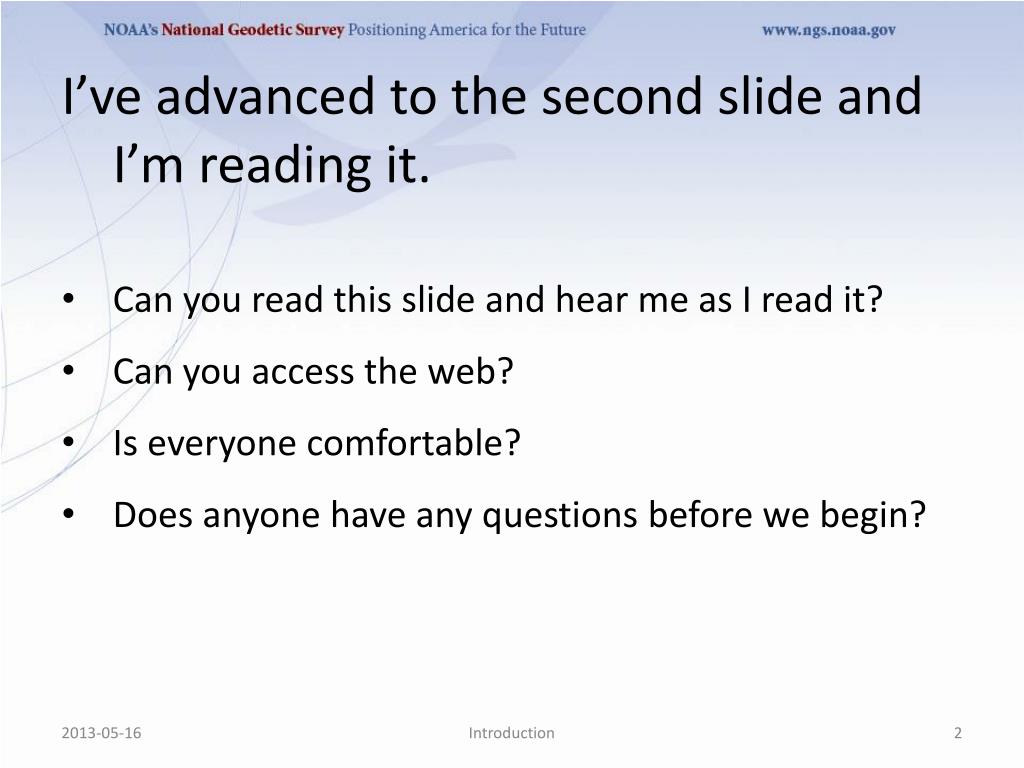 NOAA's National Geodetic Survey Positioning America for the Future www.ngs.noaa.gov

I've advanced to the second slide and I'm reading it.

• Can you read this slide and hear me as I read it?
• Can you access the web?
• Is everyone comfortable?
• Does anyone have any questions before we begin?

2013-05-16 Introduction 2